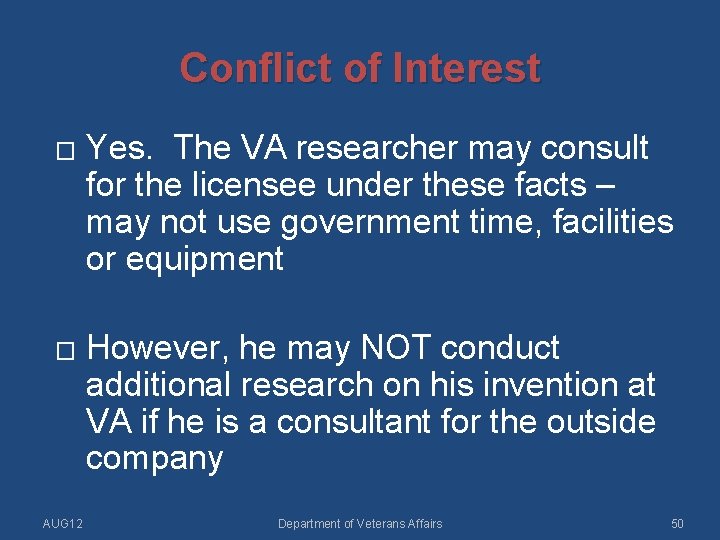 Conflict of Interest

□ Yes. The VA researcher may consult for the licensee under these facts – may not use government time, facilities or equipment

□ However, he may NOT conduct additional research on his invention at VA if he is a consultant for the outside company

AUG12

Department of Veterans Affairs

50